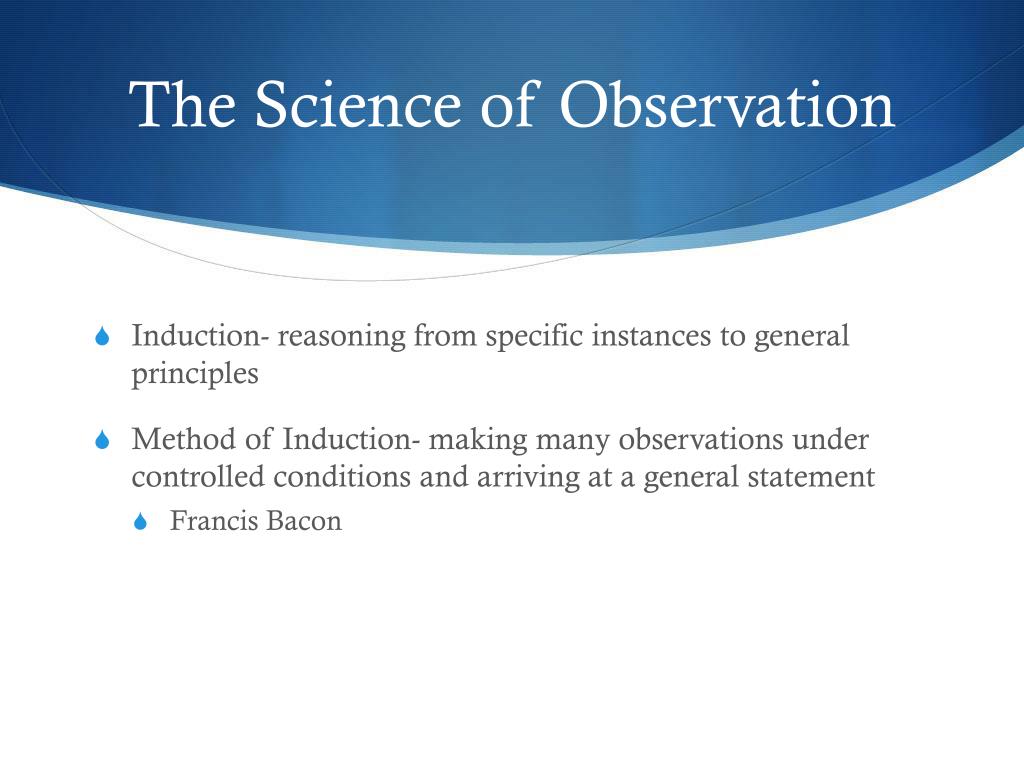 The Science of Observation

Induction- reasoning from specific instances to general principles

Method of Induction- making many observations under controlled conditions and arriving at a general statement

Francis Bacon